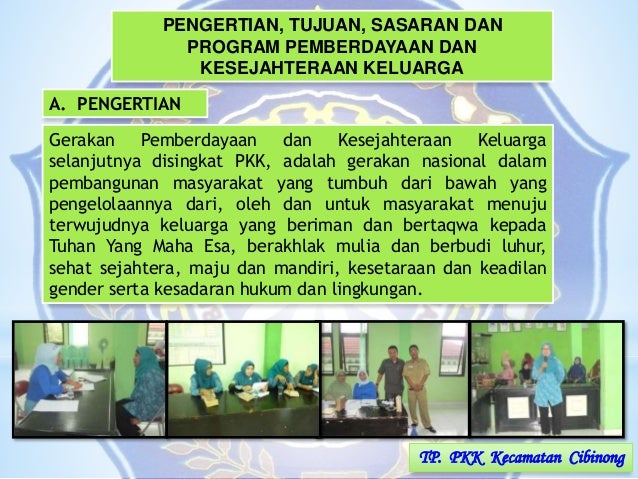 PENGERTIAN, TUJUAN, SASARAN DAN PROGRAM PEMBERDAYAAN DAN KESEJAHTERAAN KELUARGA

A. PENGERTIAN

Gerakan Pemberdayaan dan Kesejahteraan Keluarga selanjutnya disingkat PKK, adalah gerakan nasional dalam pembangunan masyarakat yang tumbuh dari bawah yang pengelolaannya dari, oleh dan untuk masyarakat menuju terwujudnya keluarga yang beriman dan bertaqwa kepada Tuhan Yang Maha Esa, berakhlak mulia dan berbudi luhur, sehat sejahtera, maju dan mandiri, kesetaraan dan keadilan gender serta kesadaran hukum dan lingkungan.

TP. PKK Kecamatan Cibinong